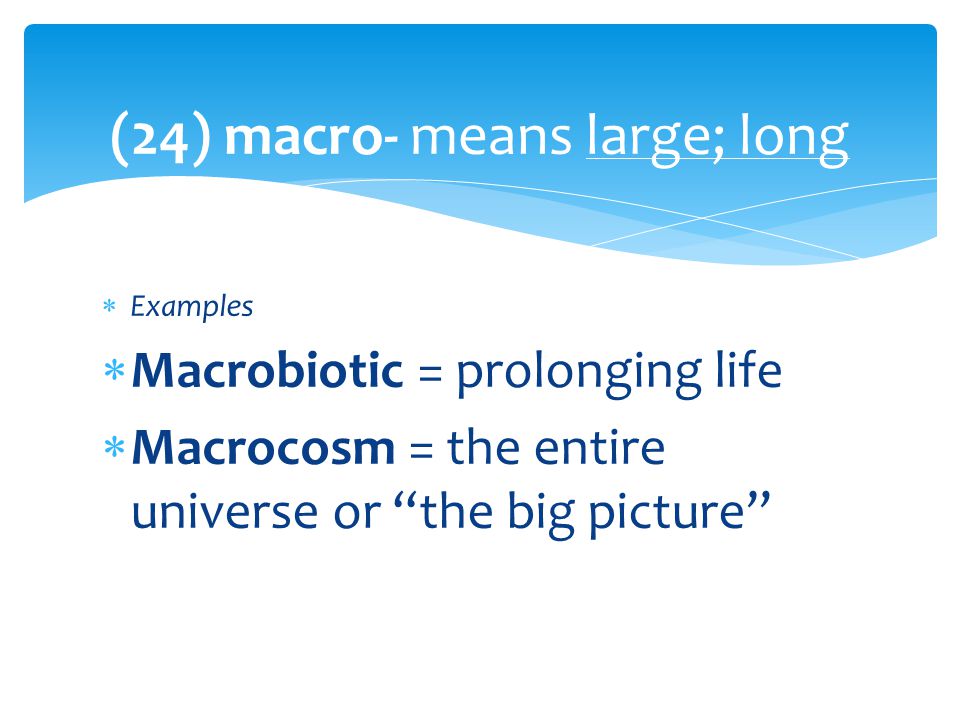 (24) macro- means large; long

* Examples
* Macrobiotic = prolonging life
* Macrocosm = the entire universe or “the big picture”